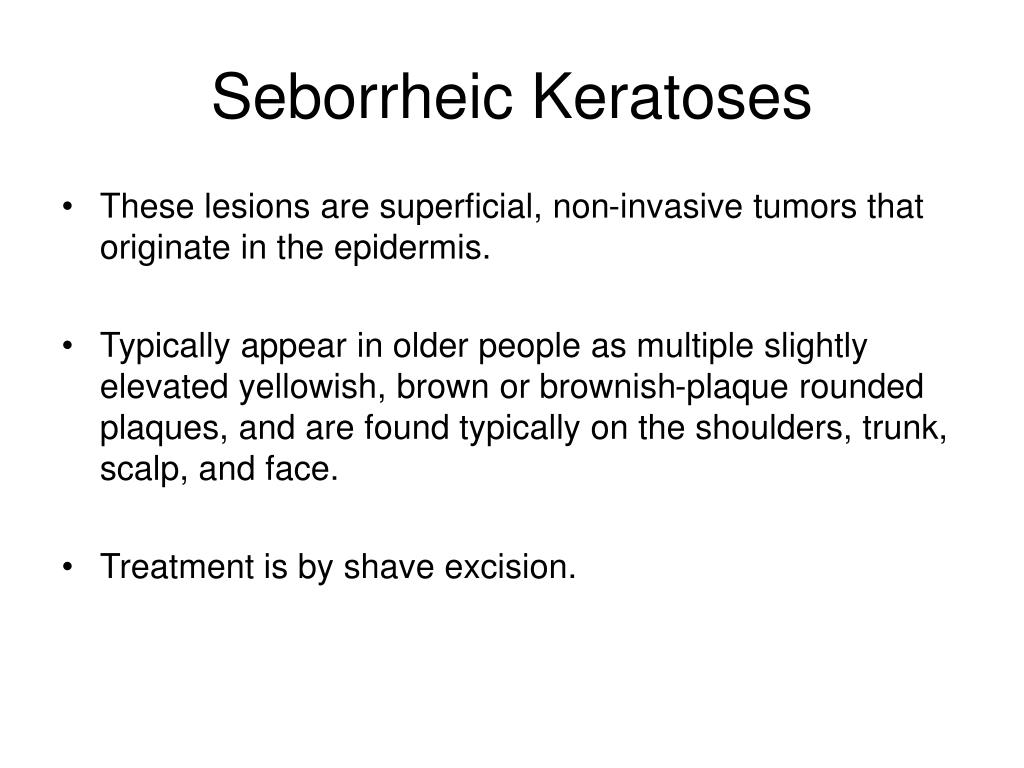 Seborrheic Keratoses

• These lesions are superficial, non-invasive tumors that originate in the epidermis.

• Typically appear in older people as multiple slightly elevated yellowish, brown or brownish-plaque rounded plaques, and are found typically on the shoulders, trunk, scalp, and face.

• Treatment is by shave excision.